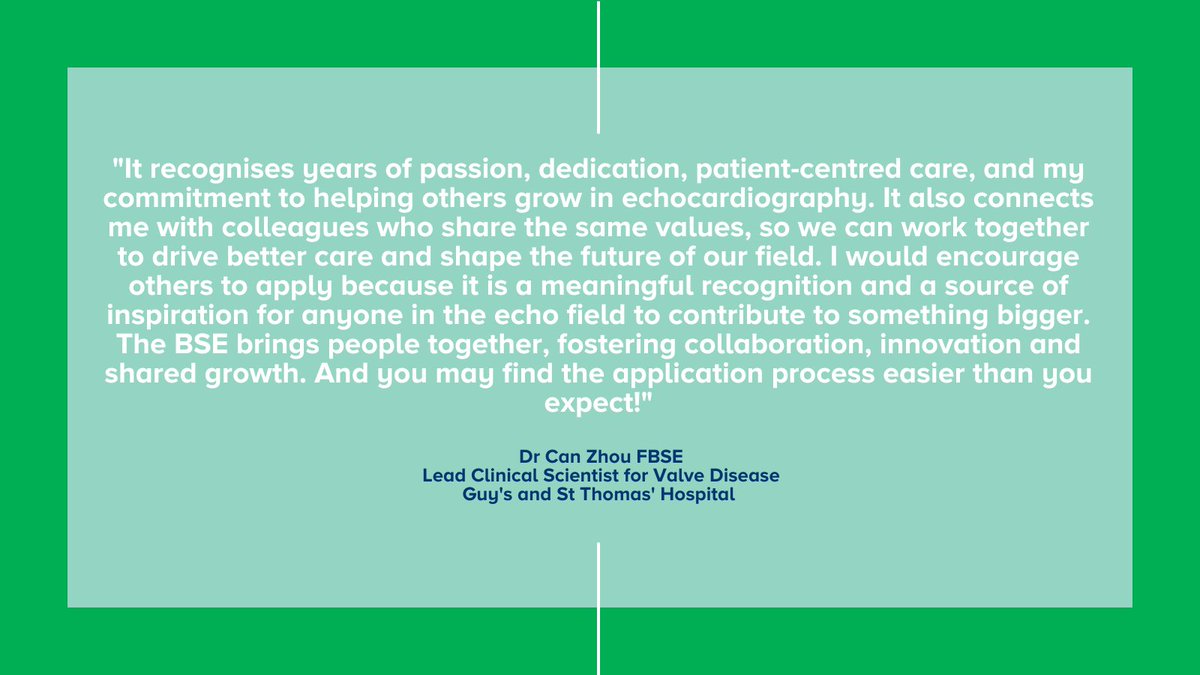 "It recognises years of passion, dedication, patient-centred care, and my commitment to helping others grow in echocardiography. It also connects me with colleagues who share the same values, so we can work together to drive better care and shape the future of our field. I would encourage others to apply because it is a meaningful recognition and a source of inspiration for anyone in the echo field to contribute to something bigger. The BSE brings people together, fostering collaboration, innovation and shared growth. And you may find the application process easier than you expect!"

Dr Can Zhou FBSE
Lead Clinical Scientist for Valve Disease
Guy's and St Thomas' Hospital